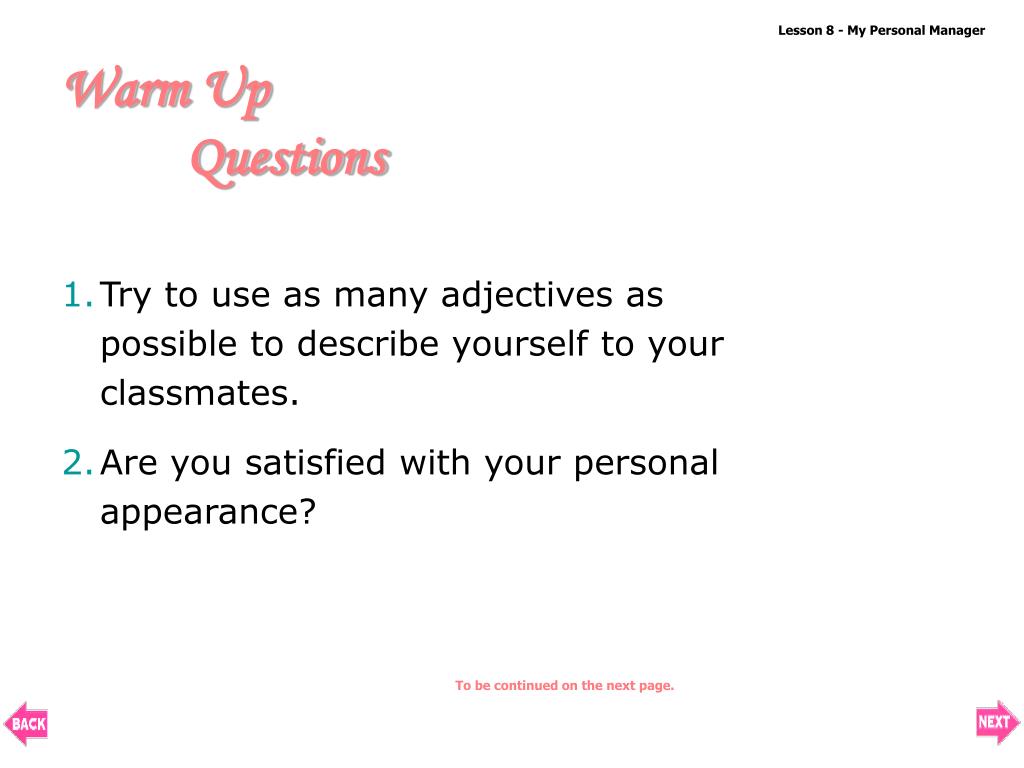 Lesson 8 - My Personal Manager

Warm Up
Questions

1. Try to use as many adjectives as possible to describe yourself to your classmates.

2. Are you satisfied with your personal appearance?

To be continued on the next page.

BACK

NEXT